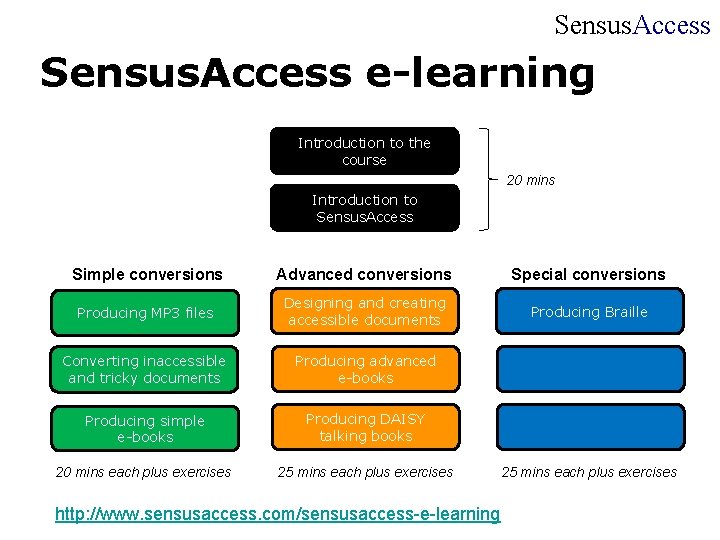 SensusAccess

SensusAccess e-learning

Introduction to the course

Introduction to SensusAccess

20 mins

Simple conversions

Producing MP3 files

Converting inaccessible and tricky documents

Producing simple e-books

20 mins each plus exercises

Advanced conversions

Designing and creating accessible documents

Producing advanced e-books

Producing DAISY talking books

25 mins each plus exercises

Special conversions

Producing Braille

25 mins each plus exercises

http://www.sensusaccess.com/sensusaccess-e-learning